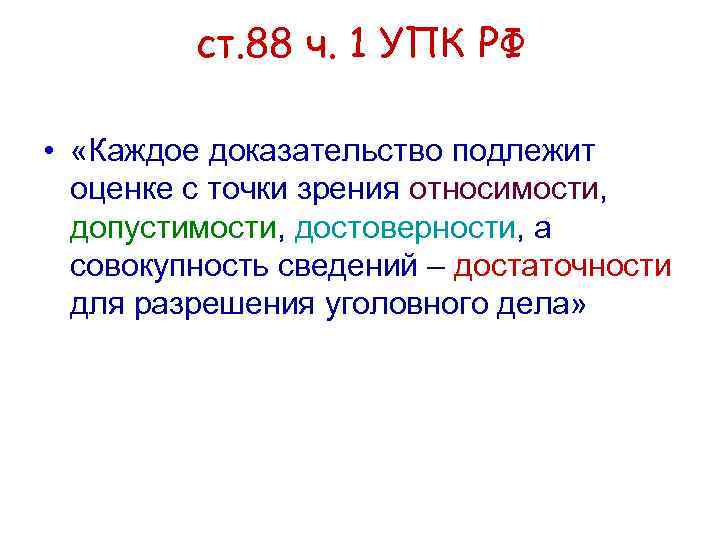 ст.88 ч. 1 УПК РФ

• «Каждое доказательство подлежит оценке с точки зрения относимости, допустимости, достоверности, а совокупность сведений – достаточности для разрешения уголовного дела»